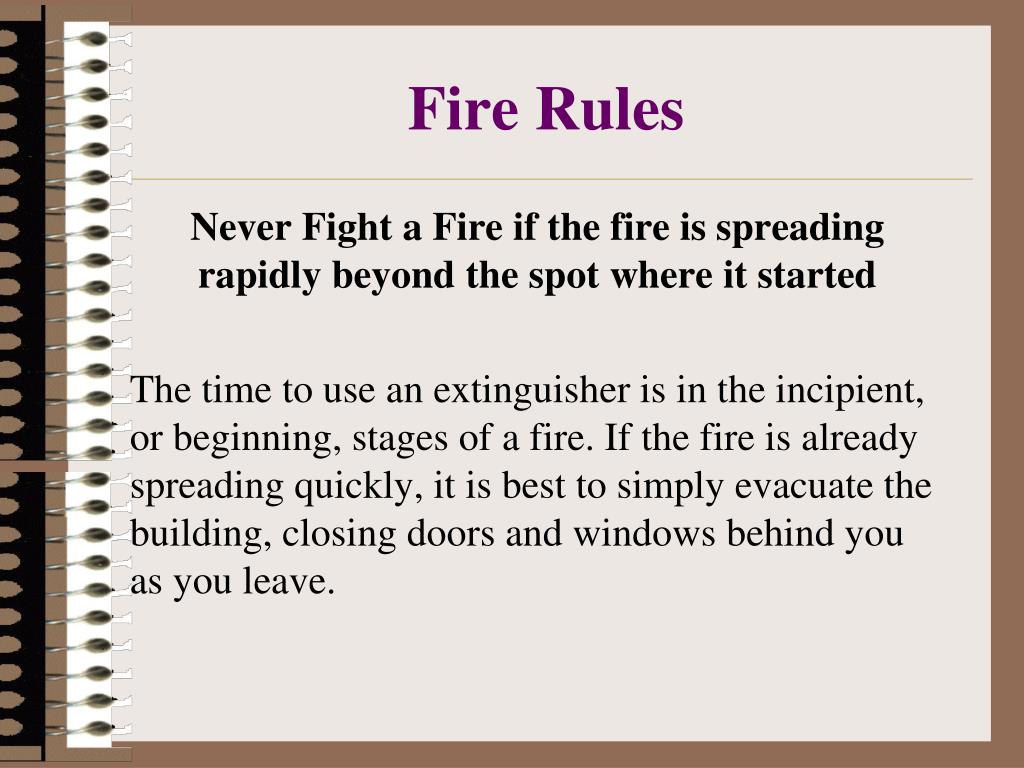 Fire Rules

Never Fight a Fire if the fire is spreading rapidly beyond the spot where it started

The time to use an extinguisher is in the incipient, or beginning, stages of a fire. If the fire is already spreading quickly, it is best to simply evacuate the building, closing doors and windows behind you as you leave.